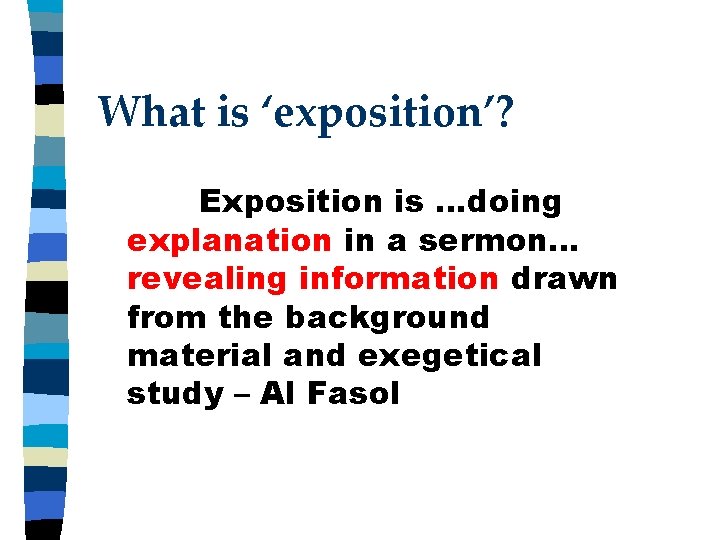 What is ‘exposition’?

Exposition is …doing explanation in a sermon… revealing information drawn from the background material and exegetical study – Al Fasol